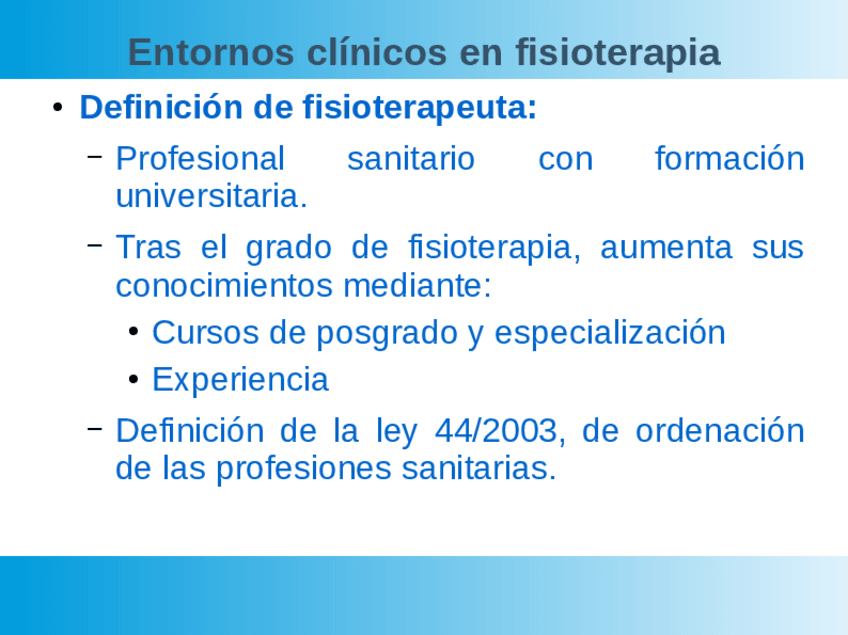 Entornos clínicos en fisioterapia

• Definición de fisioterapeuta:

– Profesional sanitario con formación universitaria.

– Tras el grado de fisioterapia, aumenta sus conocimientos mediante:

• Cursos de posgrado y especialización

• Experiencia

– Definición de la ley 44/2003, de ordenación de las profesiones sanitarias.